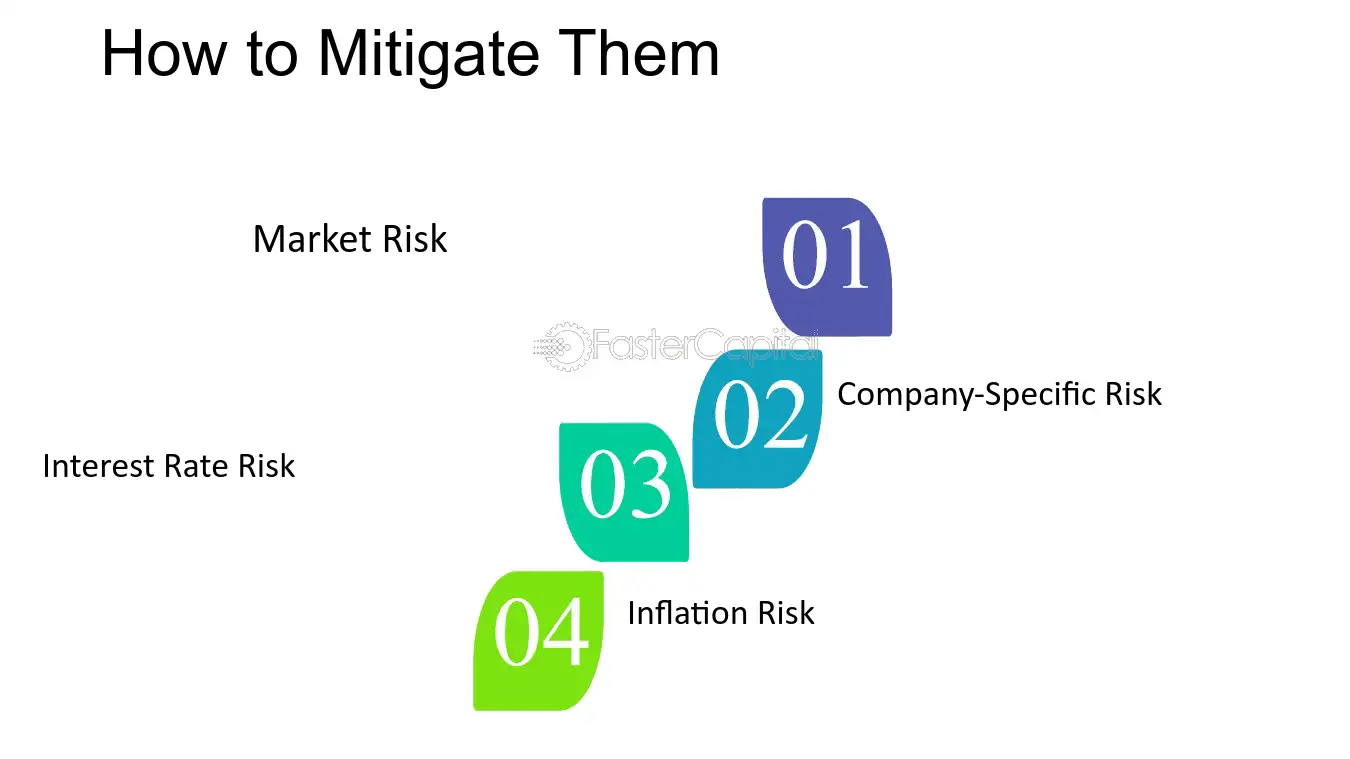 How to Mitigate Them

Market Risk

01

02

Company-Specific Risk

Interest Rate Risk

03

04

Inflation Risk

FasterCapital